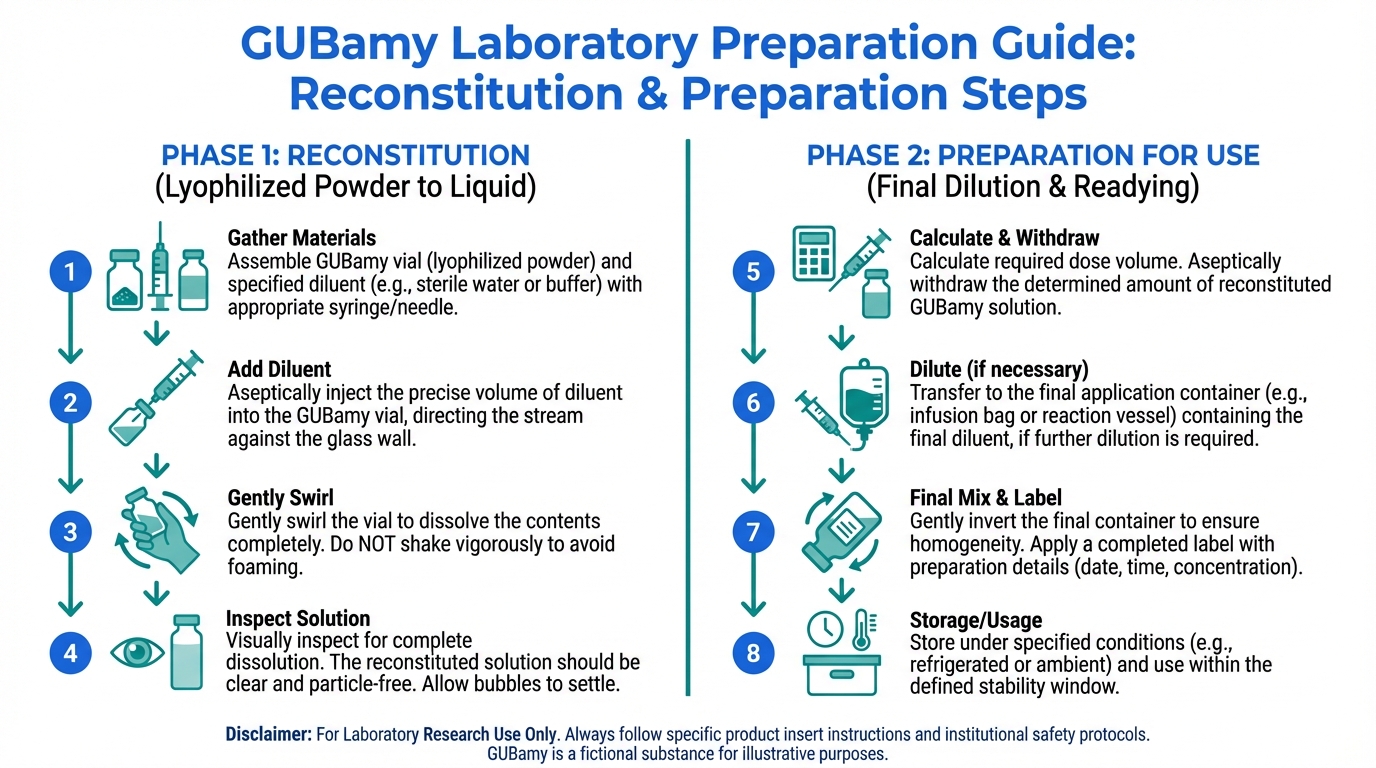 GUBamy Laboratory Preparation Guide: Reconstitution & Preparation Steps

PHASE 1: RECONSTITUTION
(Lyophilized Powder to Liquid)

1
Gather Materials
Assemble GUBamy vial (lyophilized powder) and specified diluent (e.g., sterile water or buffer) with appropriate syringe/needle.

2
Add Diluent
Aseptically inject the precise volume of diluent into the GUBamy vial, directing the stream against the glass wall.

3
Gently Swirl
Gently swirl the vial to dissolve the contents completely. Do NOT shake vigorously to avoid foaming.

4
Inspect Solution
Visually inspect for complete dissolution. The reconstituted solution should be clear and particle-free. Allow bubbles to settle.

PHASE 2: PREPARATION FOR USE
(Final Dilution & Readying)

5
Calculate & Withdraw
Calculate required dose volume. Aseptically withdraw the determined amount of reconstituted GUBamy solution.

6
Dilute (if necessary)
Transfer to the final application container (e.g., infusion bag or reaction vessel) containing the final diluent, if further dilution is required.

7
Final Mix & Label
Gently invert the final container to ensure homogeneity. Apply a completed label with preparation details (date, time, concentration).

8
Storage/Usage
Store under specified conditions (e.g., refrigerated or ambient) and use within the defined stability window.

Disclaimer: For Laboratory Research Use Only. Always follow specific product insert instructions and institutional safety protocols. GUBamy is a fictional substance for illustrative purposes.